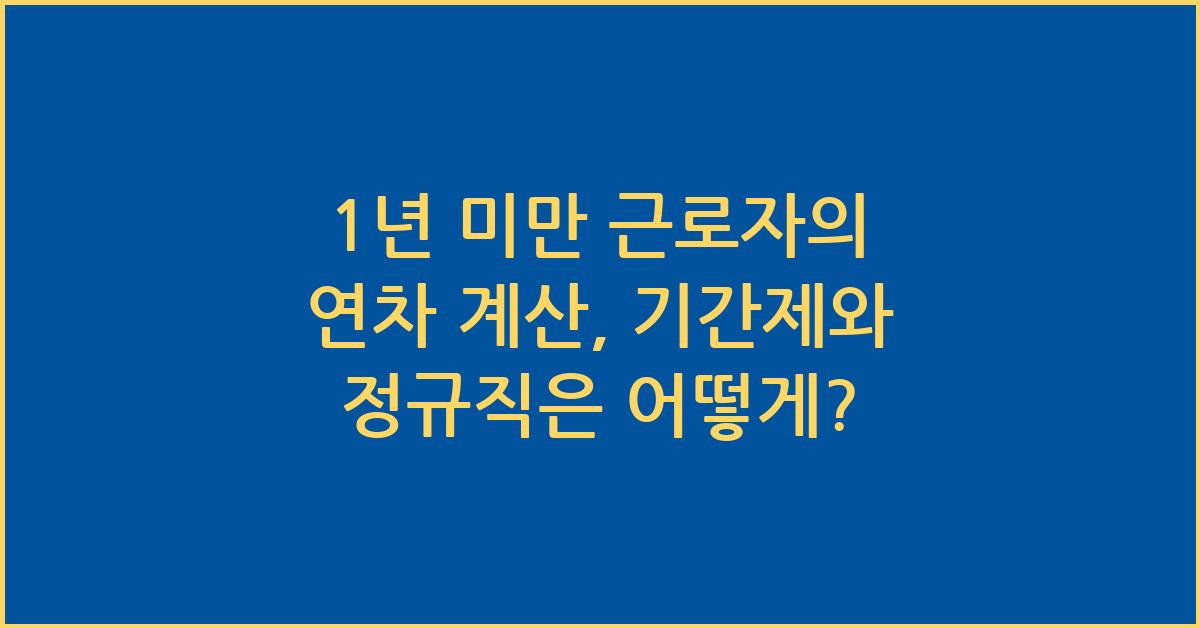 1년 미만 근로자의 연차 계산, 기간제와 정규직은 어떻게?